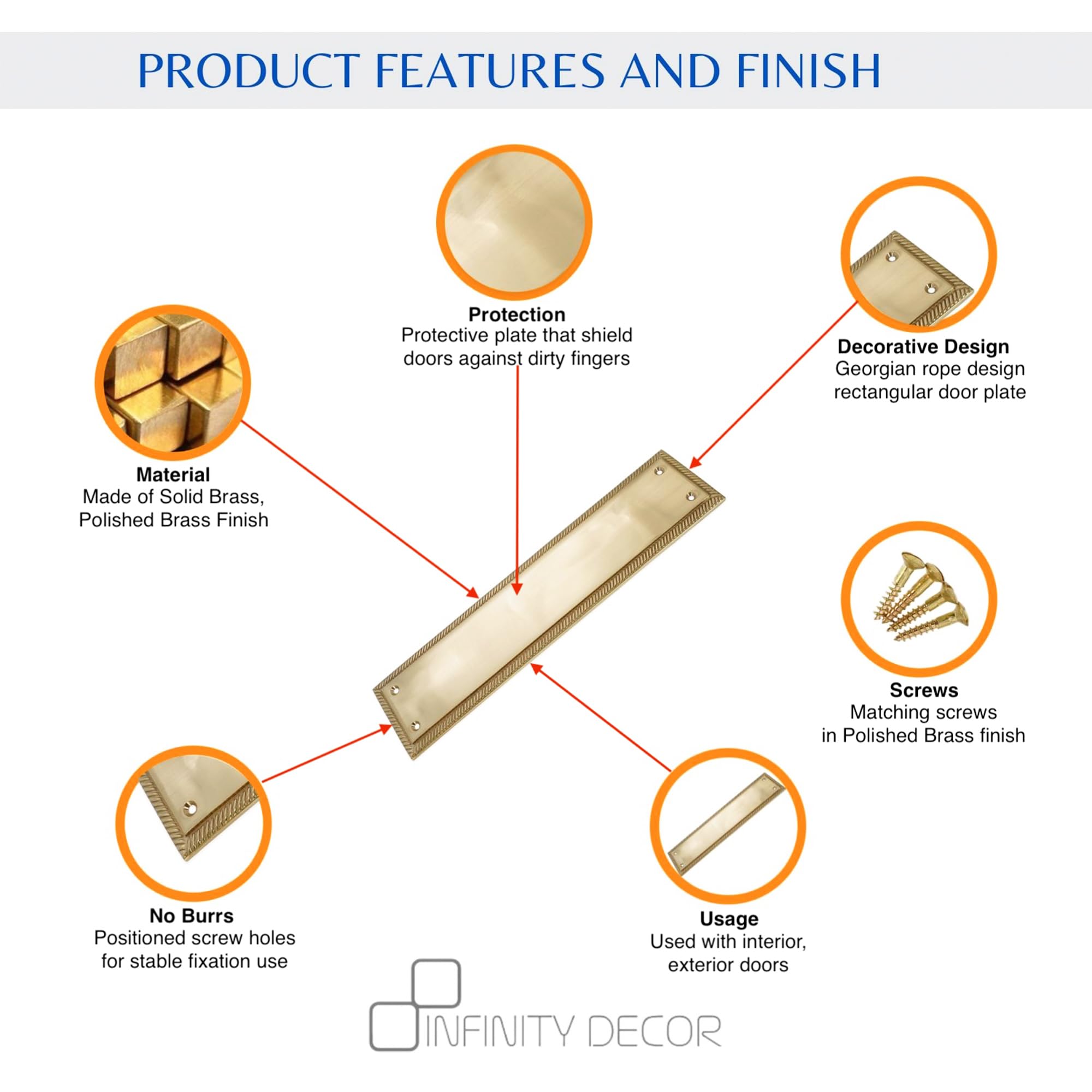 PRODUCT FEATURES AND FINISH

Protection
Protective plate that shield doors against dirty fingers

Decorative Design
Georgian rope design rectangular door plate

Material
Made of Solid Brass, Polished Brass Finish

Screws
Matching screws in Polished Brass finish

No Burrs
Positioned screw holes for stable fixation use

Usage
Used with interior, exterior doors

INFINITY DECOR